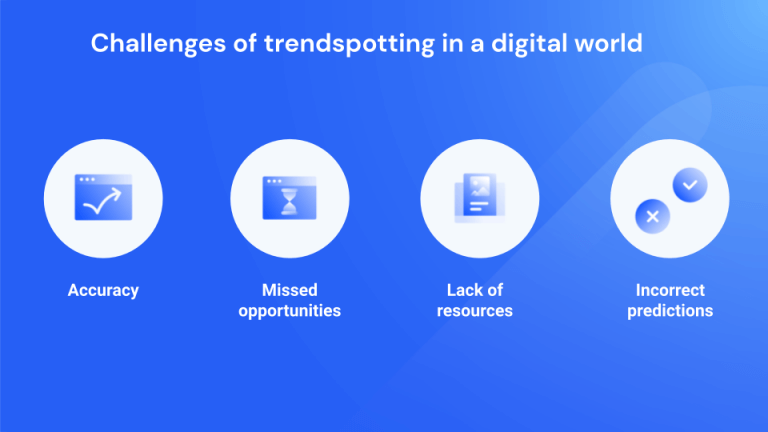 Challenges of trendspotting in a digital world

Accuracy

Missed opportunities

Lack of resources

Incorrect predictions